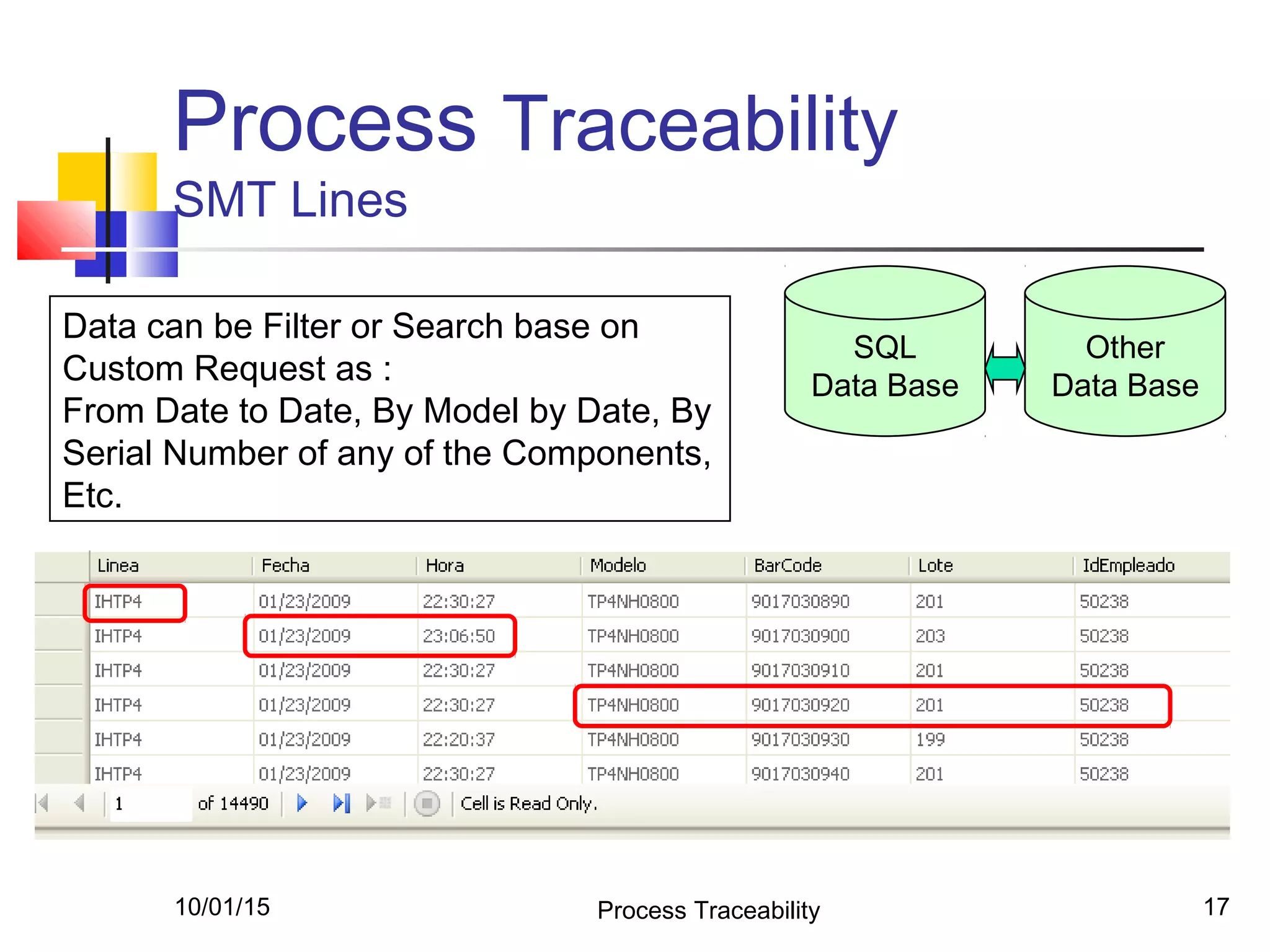 Process Traceability
SMT Lines

Data can be Filter or Search base on Custom Request as :
From Date to Date, By Model by Date, By Serial Number of any of the Components, Etc.

SQL Data Base

Other Data Base

| Linea | Fecha | Hora | Modelo | BarCode | Lote | IdEmpleado |
|---|---|---|---|---|---|---|
| IHTP4 | 01/23/2009 | 22:30:27 | TP4NH0800 | 9017030890 | 201 | 50238 |
| IHTP4 | 01/23/2009 | 23:06:50 | TP4NH0800 | 9017030900 | 203 | 50238 |
| IHTP4 | 01/23/2009 | 22:30:27 | TP4NH0800 | 9017030910 | 201 | 50238 |
| IHTP4 | 01/23/2009 | 22:30:27 | TP4NH0800 | 9017030920 | 201 | 50238 |
| IHTP4 | 01/23/2009 | 22:20:37 | TP4NH0800 | 9017030930 | 199 | 50238 |
| IHTP4 | 01/23/2009 | 22:30:27 | TP4NH0800 | 9017030940 | 201 | 50238 |

1 of 14490 Cell is Read Only.

10/01/15 Process Traceability 17